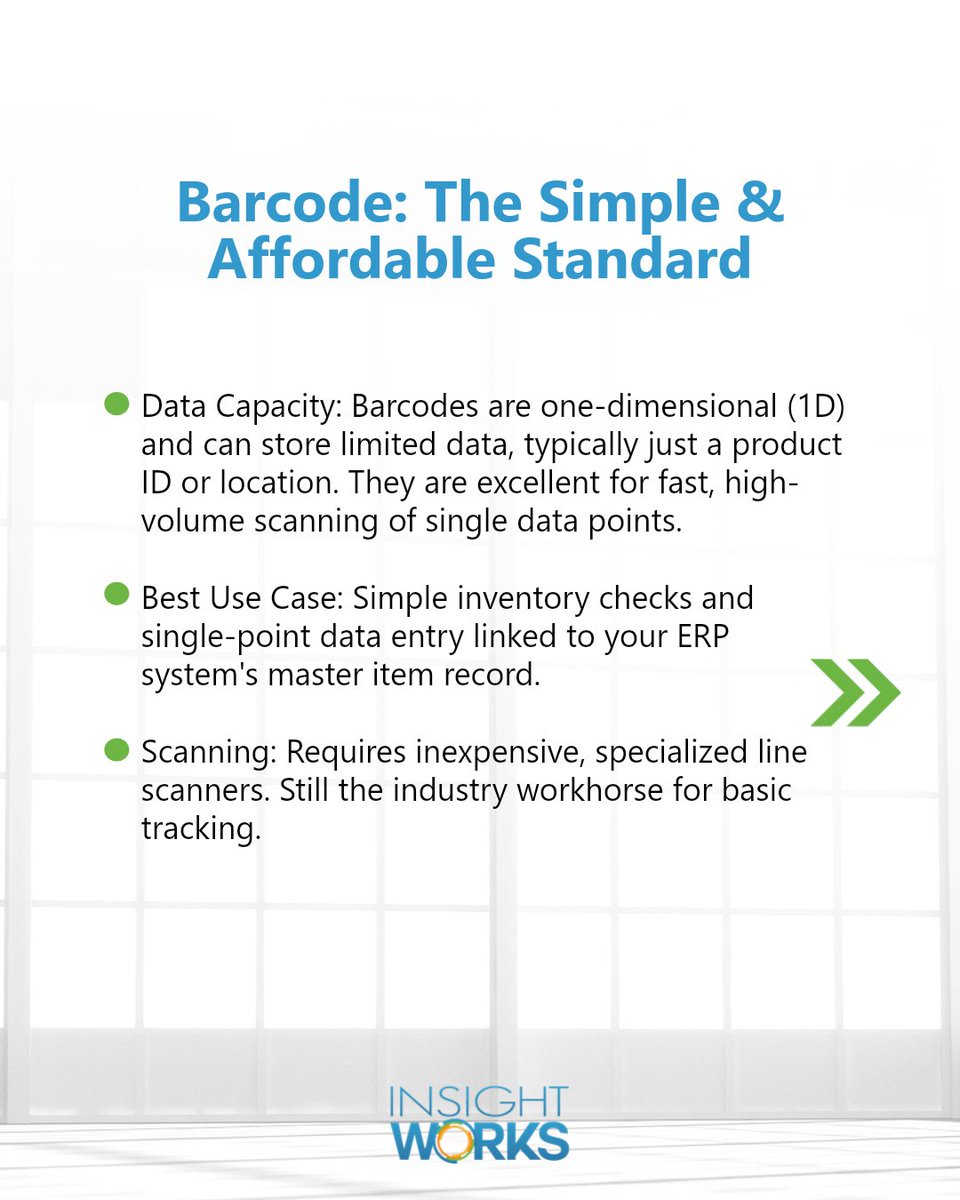 Barcode: The Simple & Affordable Standard

Data Capacity: Barcodes are one-dimensional (1D) and can store limited data, typically just a product ID or location. They are excellent for fast, high-volume scanning of single data points.

Best Use Case: Simple inventory checks and single-point data entry linked to your ERP system's master item record.

Scanning: Requires inexpensive, specialized line scanners. Still the industry workhorse for basic tracking.

INSIGHT WORKS